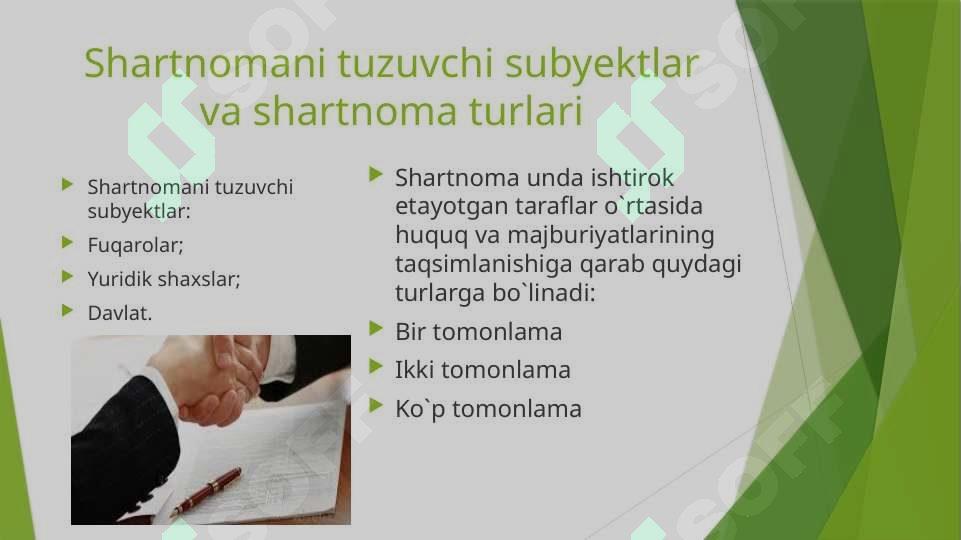 Shartnomani tuzuvchi subyektlar va shartnoma turlari

Shartnomani tuzuvchi subyektlar:

Fuqarolar;

Yuridik shaxslar;

Davlat.

Shartnoma unda ishtirok etayotgan taraflar o`rtasida huquq va majburiyatlarining taqsimlanishiga qarab quydagi turlarga bo`linadi:

Bir tomonlama

Ikki tomonlama

Ko`p tomonlama